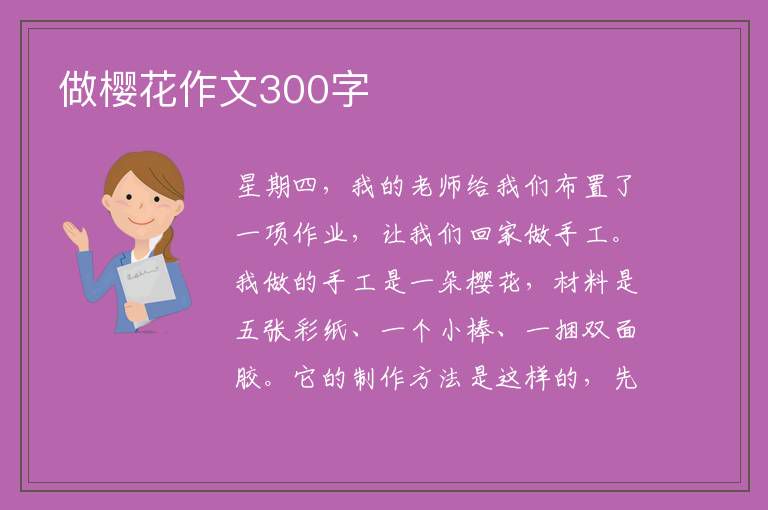 做樱花作文300字

星期四，我的老师给我们布置了一项作业，让我们回家做手工。我做的手工是一朵樱花，材料是五张彩纸、一个小棒、一捆双面胶。它的制作方法是这样的，先